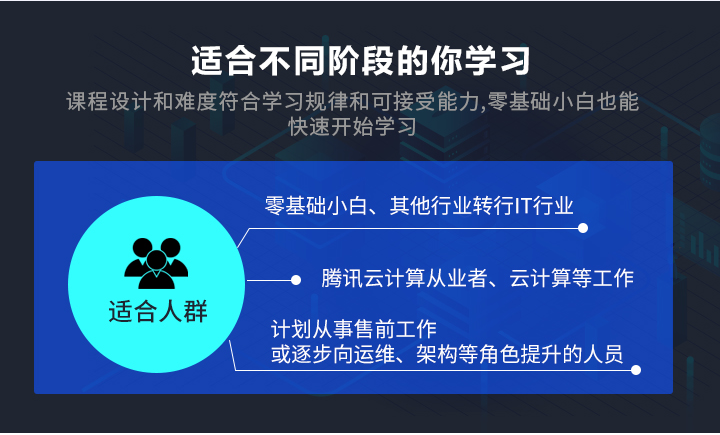 适合不同阶段的你学习

课程设计和难度符合学习规律和可接受能力,零基础小白也能快速开始学习

适合人群

零基础小白、其他行业转行IT行业

腾讯云计算从业者、云计算等工作

计划从事售前工作
或逐步向运维、架构等角色提升的人员